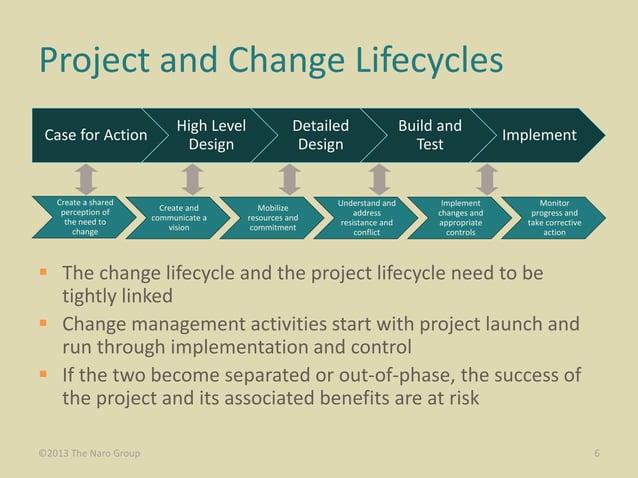 Project and Change Lifecycles

Case for Action

High Level Design

Detailed Design

Build and Test

Implement

Create a shared perception of the need to change

Create and communicate a vision

Mobilize resources and commitment

Understand and address resistance and conflict

Implement changes and appropriate controls

Monitor progress and take corrective action

▪ The change lifecycle and the project lifecycle need to be tightly linked

▪ Change management activities start with project launch and run through implementation and control

▪ If the two become separated or out-of-phase, the success of the project and its associated benefits are at risk

©2013 The Naro Group

6